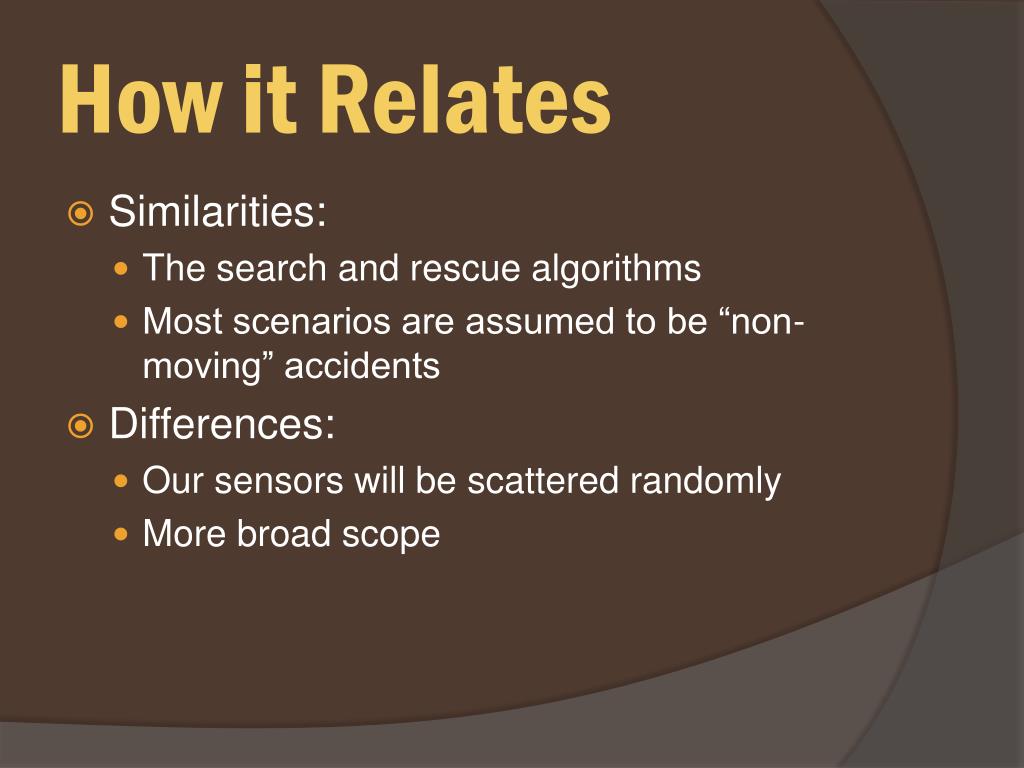 How it Relates

Similarities:

The search and rescue algorithms

Most scenarios are assumed to be “non-moving” accidents

Differences:

Our sensors will be scattered randomly

More broad scope